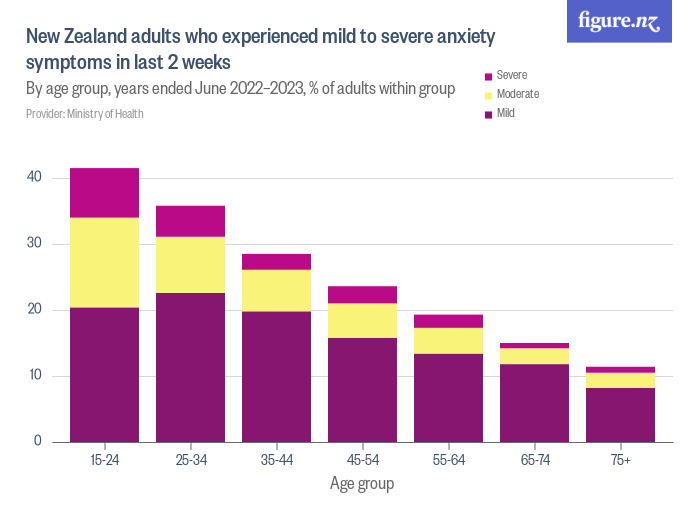 figure.nz

New Zealand adults who experienced mild to severe anxiety symptoms in last 2 weeks

By age group, years ended June 2022–2023, % of adults within group

Provider: Ministry of Health

Severe
Moderate
Mild

40
30
20
10
0

15-24
25-34
35-44
45-54
55-64
65-74
75+

Age group